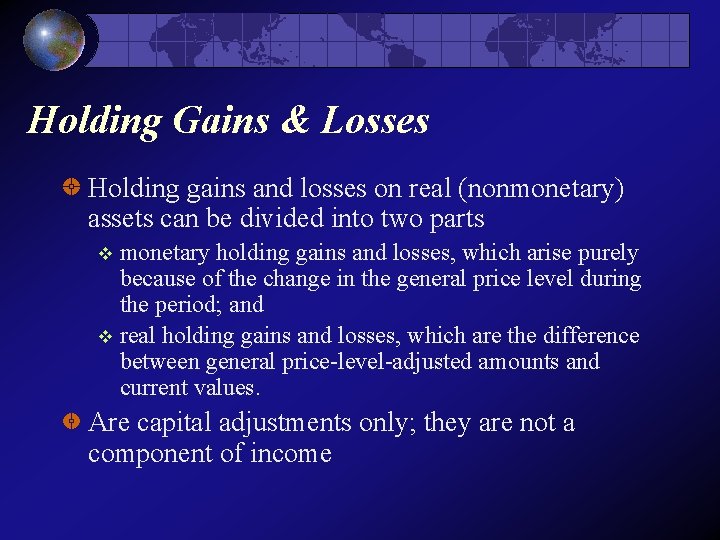 Holding Gains & Losses

Holding gains and losses on real (nonmonetary) assets can be divided into two parts

monetary holding gains and losses, which arise purely because of the change in the general price level during the period; and

real holding gains and losses, which are the difference between general price-level-adjusted amounts and current values.

Are capital adjustments only; they are not a component of income